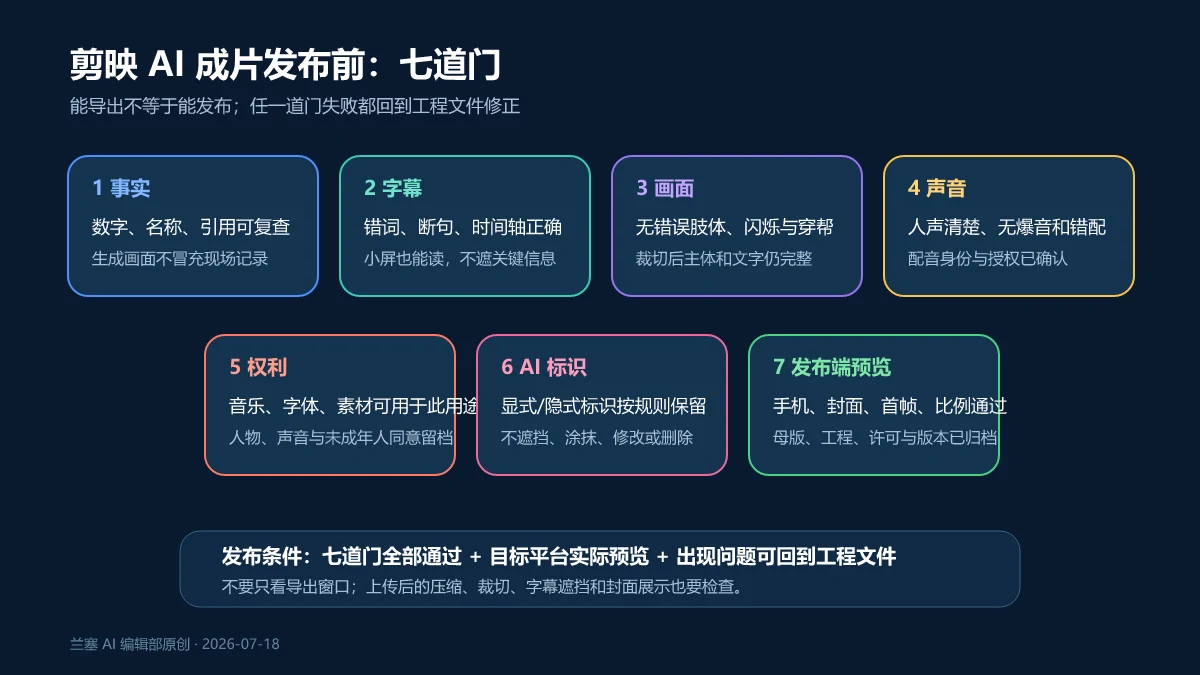 剪映 AI 成片发布前：七道门

能导出不等于能发布；任一道门失败都回到工程文件修正

1 事实
数字、名称、引用可复查
生成画面不冒充现场记录

2 字幕
错词、断句、时间轴正确
小屏也能读，不遮关键信息

3 画面
无错误肢体、闪烁与穿帮
裁切后主体和文字仍完整

4 声音
人声清楚、无爆音和错配
配音身份与授权已确认

5 权利
音乐、字体、素材可用于此用途
人物、声音与未成年人同意留档

6 AI 标识
显式/隐式标识按规则保留
不遮挡、涂抹、修改或删除

7 发布端预览
手机、封面、首帧、比例通过
母版、工程、许可与版本已归档

发布条件：七道门全部通过 + 目标平台实际预览 + 出现问题可回到工程文件
不要只看导出窗口；上传后的压缩、裁切、字幕遮挡和封面展示也要检查。

兰塞 AI 编辑部原创 · 2026-07-18